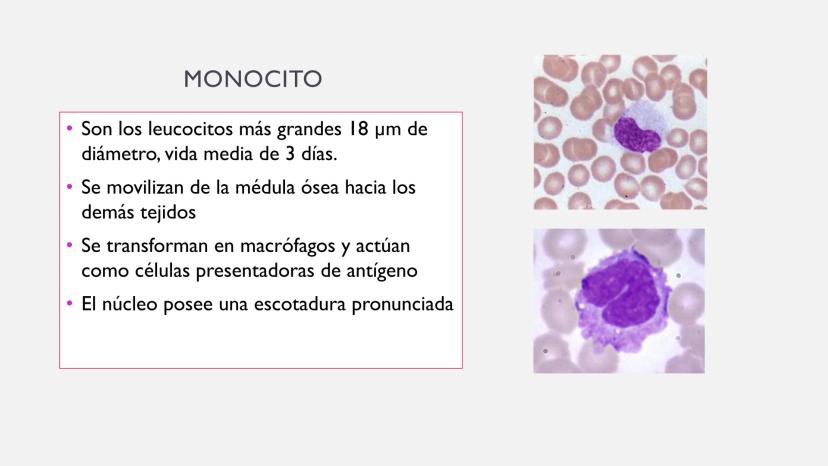 MONOCITO

• Son los leucocitos más grandes 18 µm de diámetro, vida media de 3 días.

• Se movilizan de la médula ósea hacia los demás tejidos

• Se transforman en macrófagos y actúan como células presentadoras de antígeno

• El núcleo posee una escotadura pronunciada